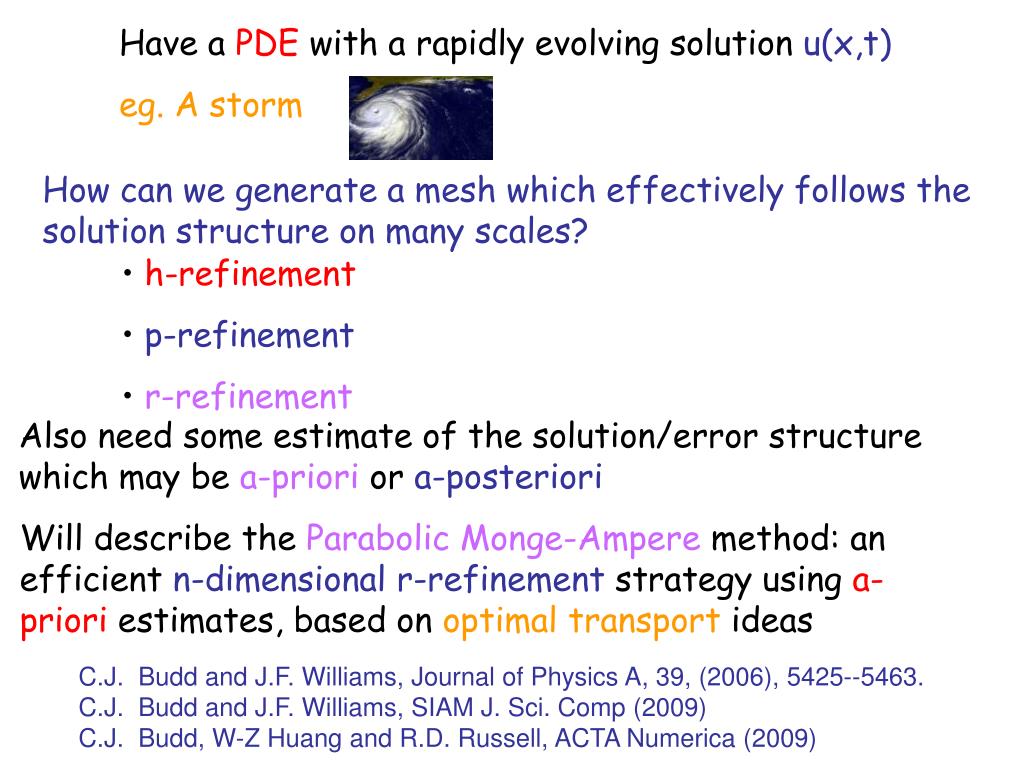 Have a PDE with a rapidly evolving solution u(x,t)

eg. A storm

How can we generate a mesh which effectively follows the solution structure on many scales?

• h-refinement

• p-refinement

• r-refinement

Also need some estimate of the solution/error structure which may be a-priori or a-posteriori

Will describe the Parabolic Monge-Ampere method: an efficient n-dimensional r-refinement strategy using a-priori estimates, based on optimal transport ideas

C.J. Budd and J.F. Williams, Journal of Physics A, 39, (2006), 5425--5463.
C.J. Budd and J.F. Williams, SIAM J. Sci. Comp (2009)
C.J. Budd, W-Z Huang and R.D. Russell, ACTA Numerica (2009)